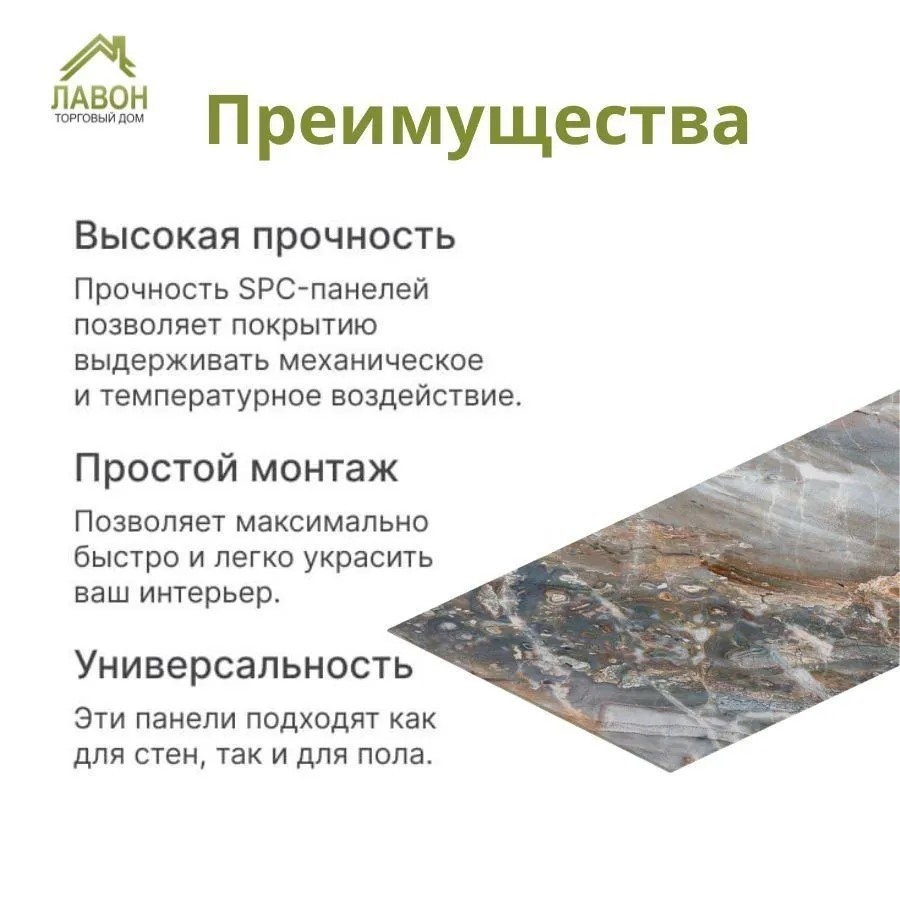 ЛАВОН
ТОРГОВЫЙ ДОМ

Преимущества

Высокая прочность

Прочность SPC-панелей позволяет покрытию выдерживать механическое и температурное воздействие.

Простой монтаж

Позволяет максимально быстро и легко украсить ваш интерьер.

Универсальность

Эти панели подходят как для стен, так и для пола.